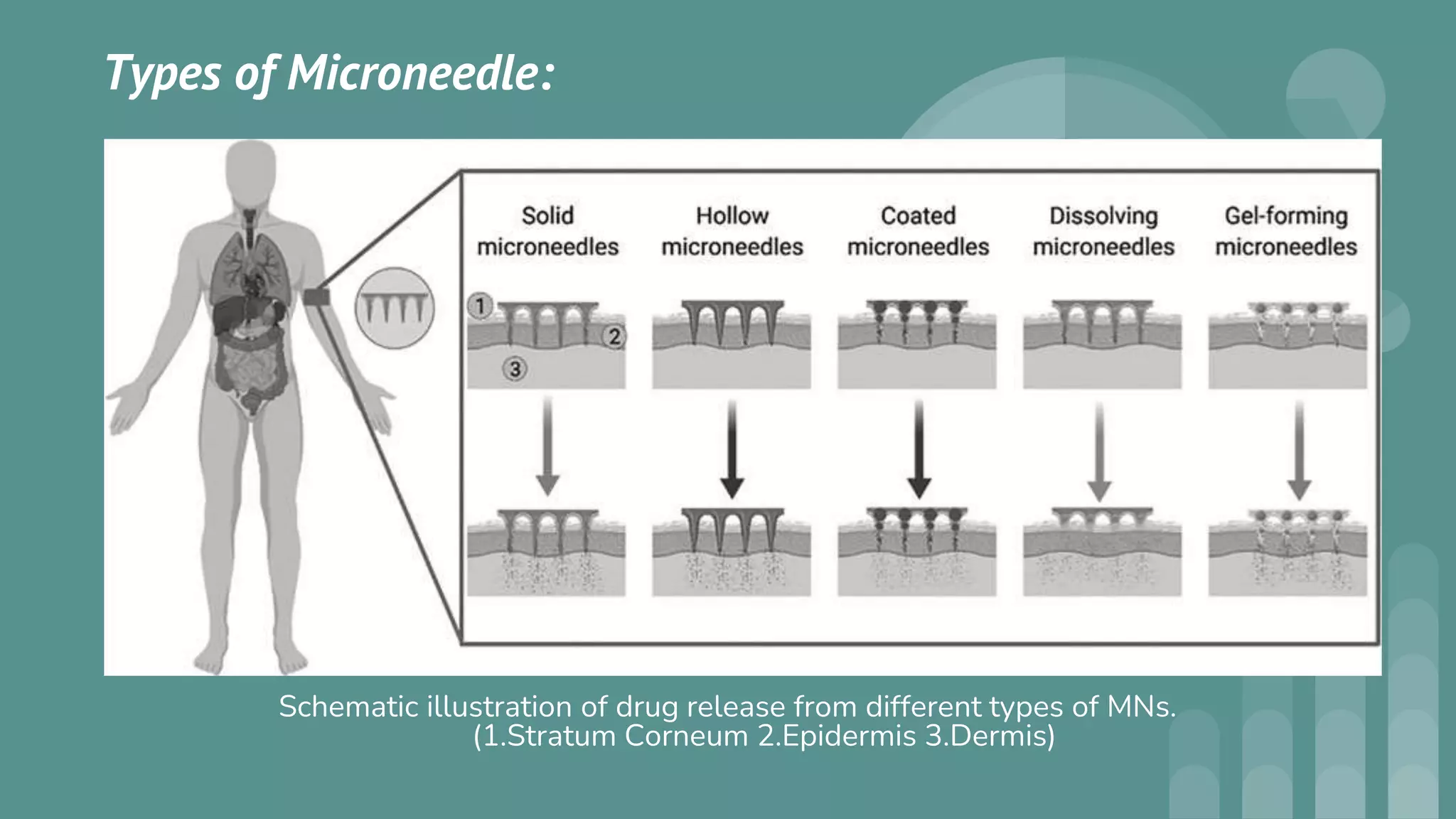 Types of Microneedle:

Solid microneedles

Hollow microneedles

Coated microneedles

Dissolving microneedles

Gel-forming microneedles

1

2

3

Schematic illustration of drug release from different types of MNs.
(1.Stratum Corneum 2.Epidermis 3.Dermis)